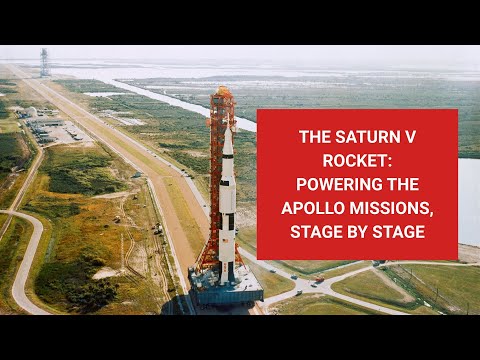 THE SATURN V ROCKET: POWERING THE APOLLO MISSIONS, STAGE BY STAGE